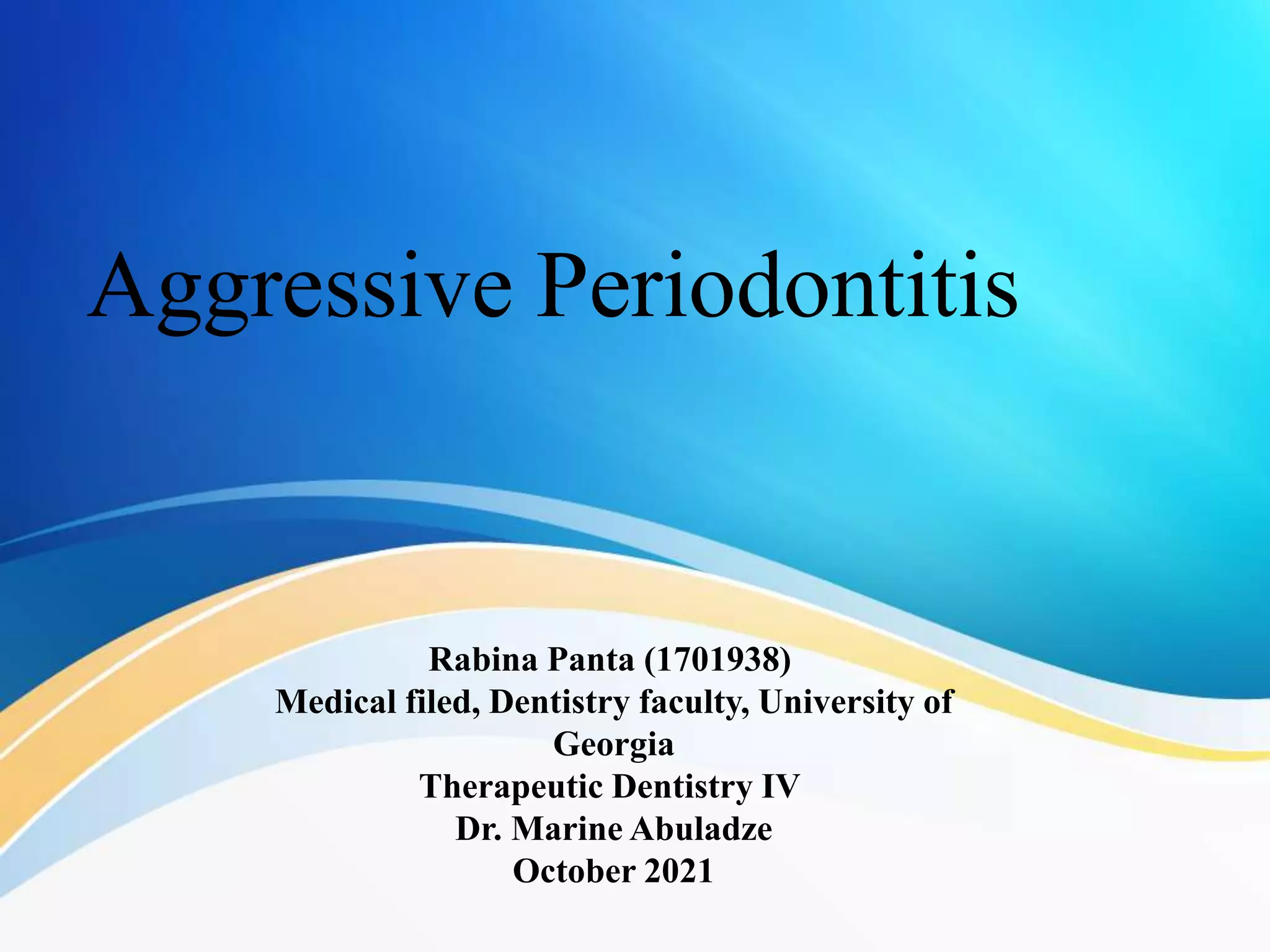 Aggressive Periodontitis

Rabina Panta (1701938)
Medical filed, Dentistry faculty, University of Georgia
Therapeutic Dentistry IV
Dr. Marine Abuladze
October 2021